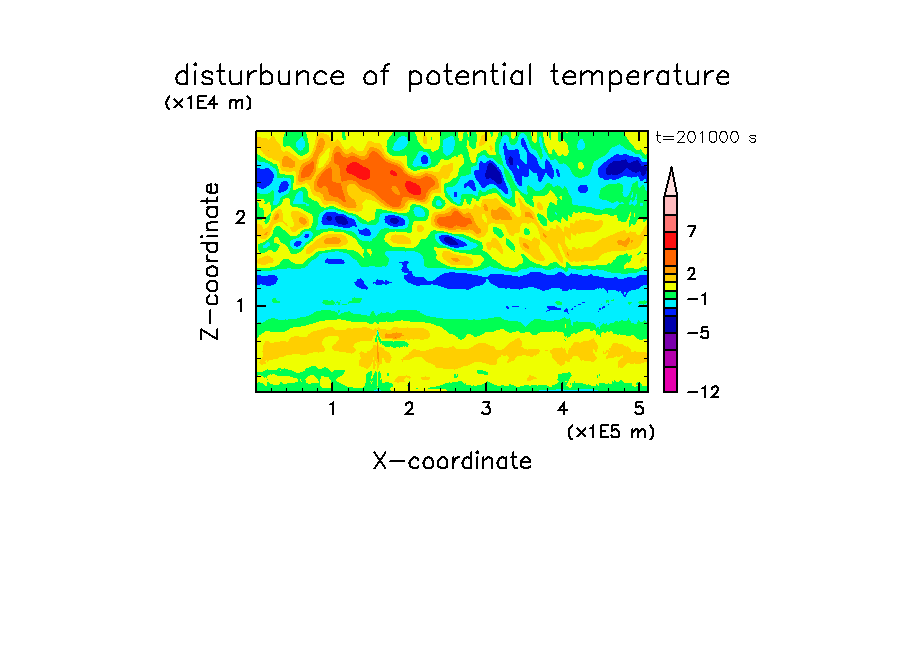 disturbunce of potential temperature

(x1E4 m)

t=201000 s

Z-coordinate

2

1

7

2

−1

−5

−12

1 2 3 4 5

(x1E5 m)

X-coordinate